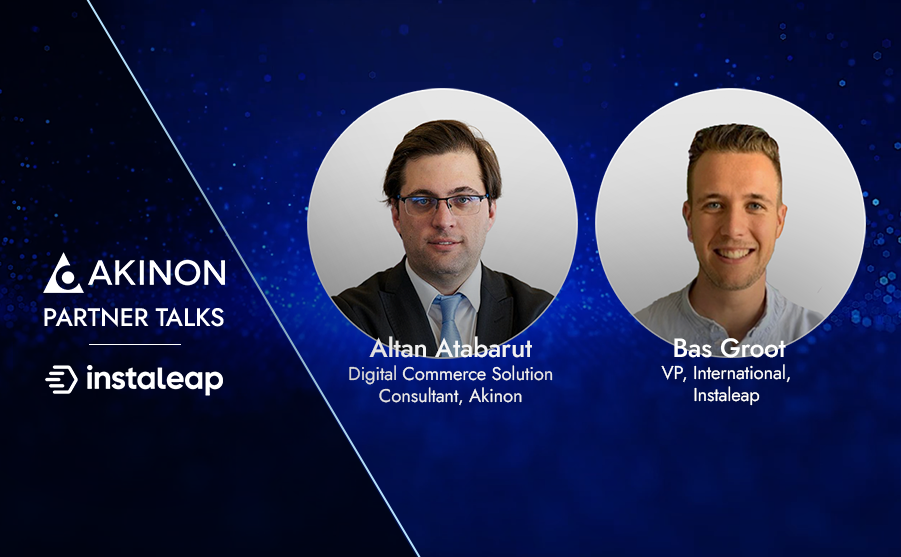 AKINON
PARTNER TALKS
instaleap

Altan Atabarut
Digital Commerce Solution Consultant, Akinon

Bas Groot
VP, International, Instaleap